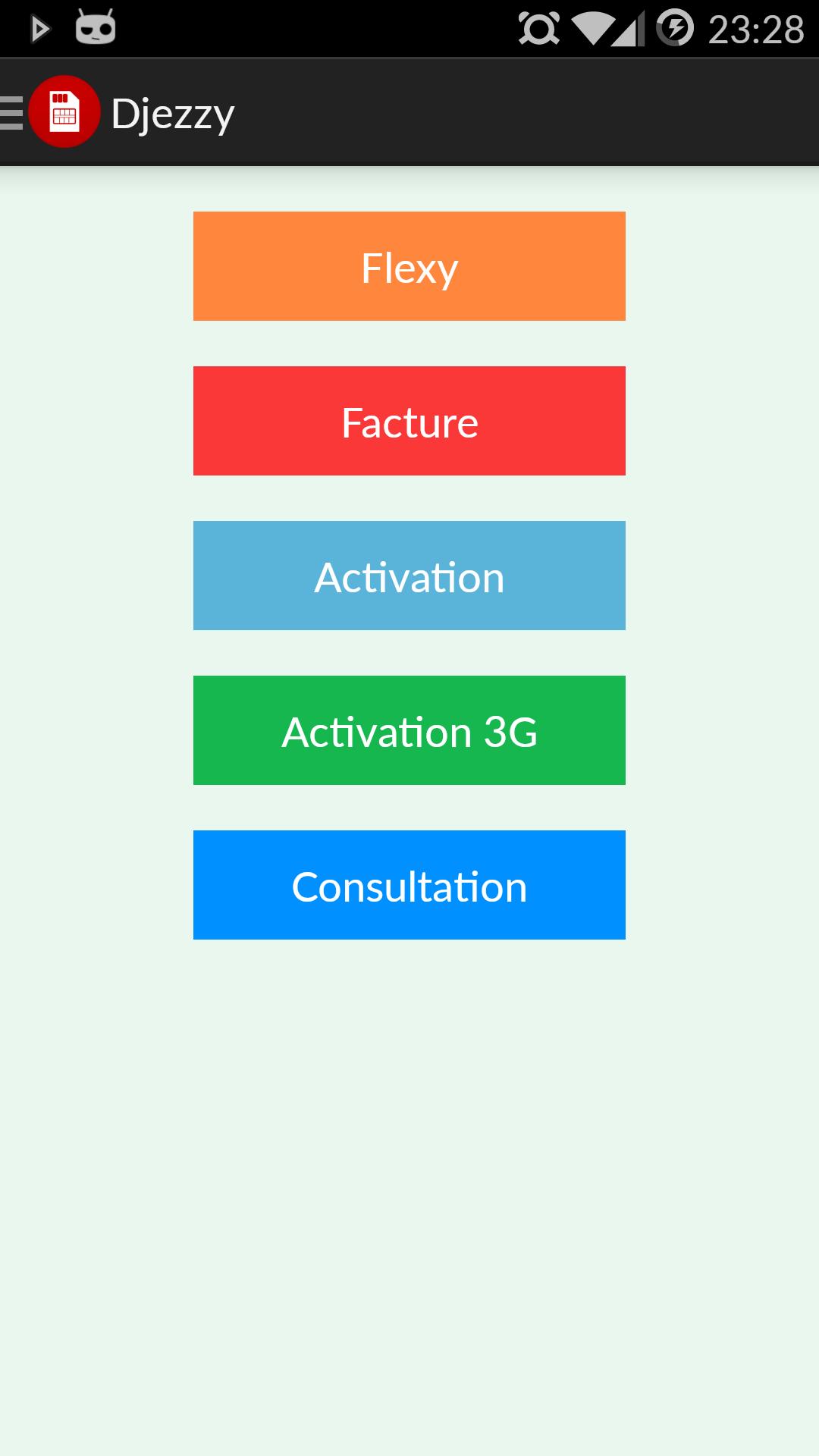 23:28

Djezzy

Flexy

Facture

Activation

Activation 3G

Consultation